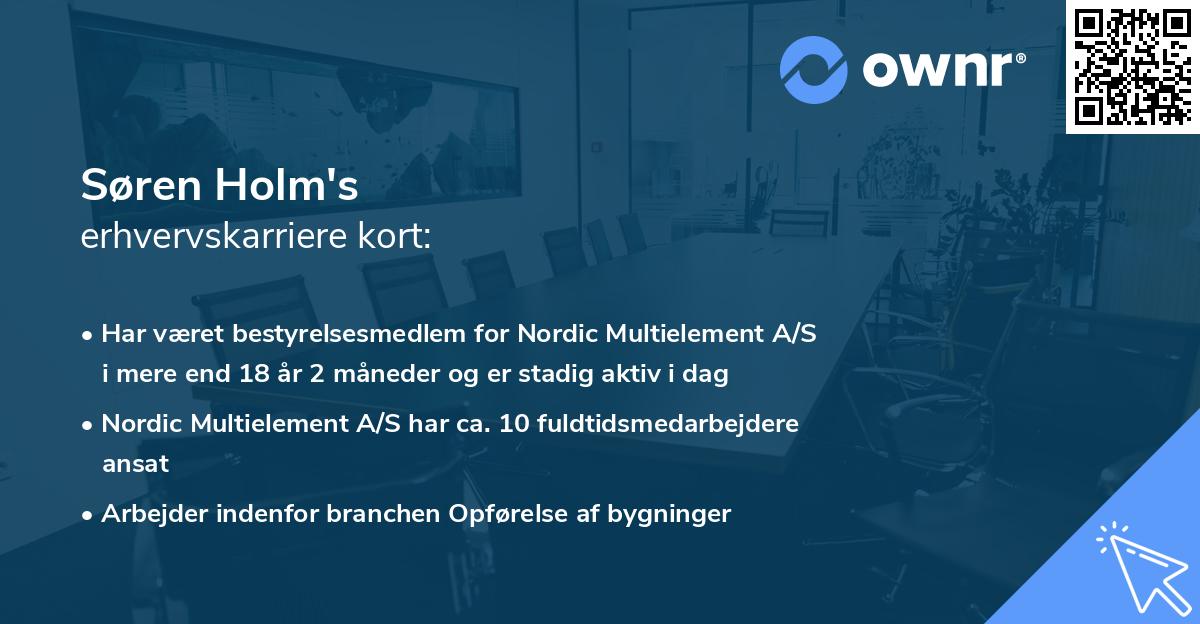 ownr®

Søren Holm's
erhvervskarriere kort:

• Har været bestyrelsesmedlem for Nordic Multielement A/S i mere end 18 år 2 måneder og er stadig aktiv i dag

• Nordic Multielement A/S har ca. 10 fuldtidsmedarbejdere ansat

• Arbejder indenfor branchen Opførelse af bygninger